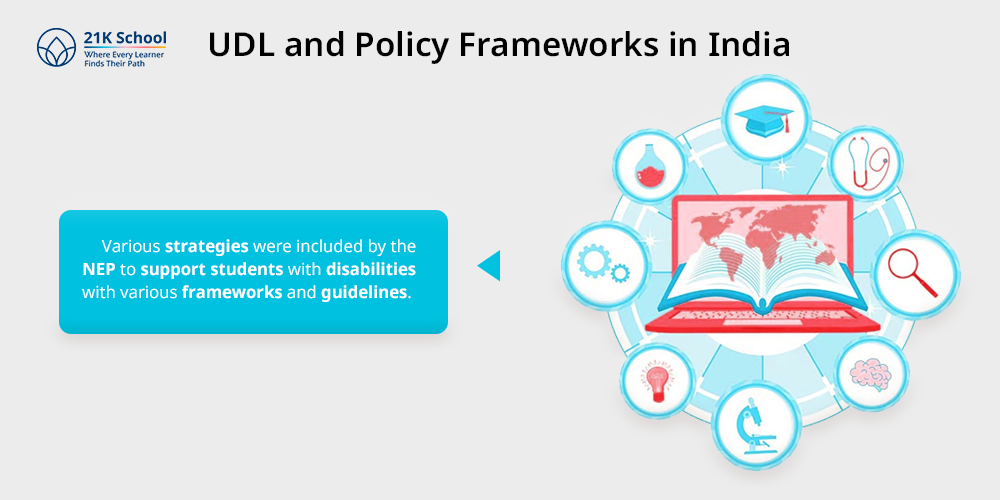 21K School
Where Every Learner Finds Their Path

UDL and Policy Frameworks in India

Various strategies were included by the NEP to support students with disabilities with various frameworks and guidelines.